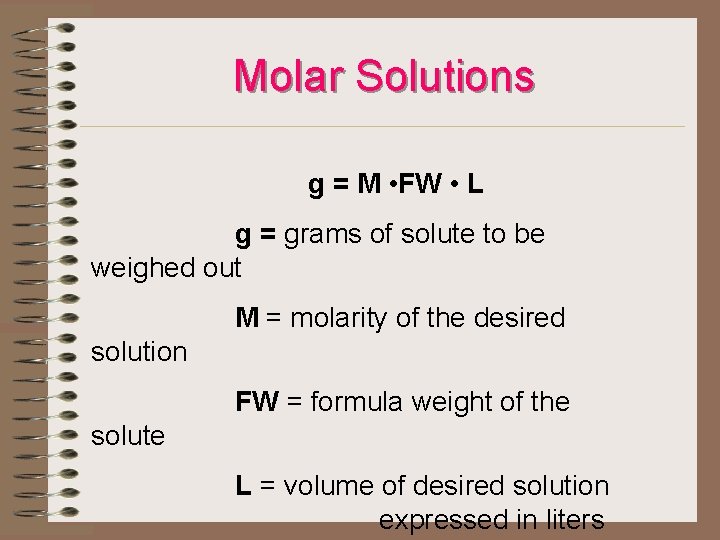 Molar Solutions

g = M •FW • L

g = grams of solute to be weighed out

M = molarity of the desired solution

FW = formula weight of the solute

L = volume of desired solution expressed in liters